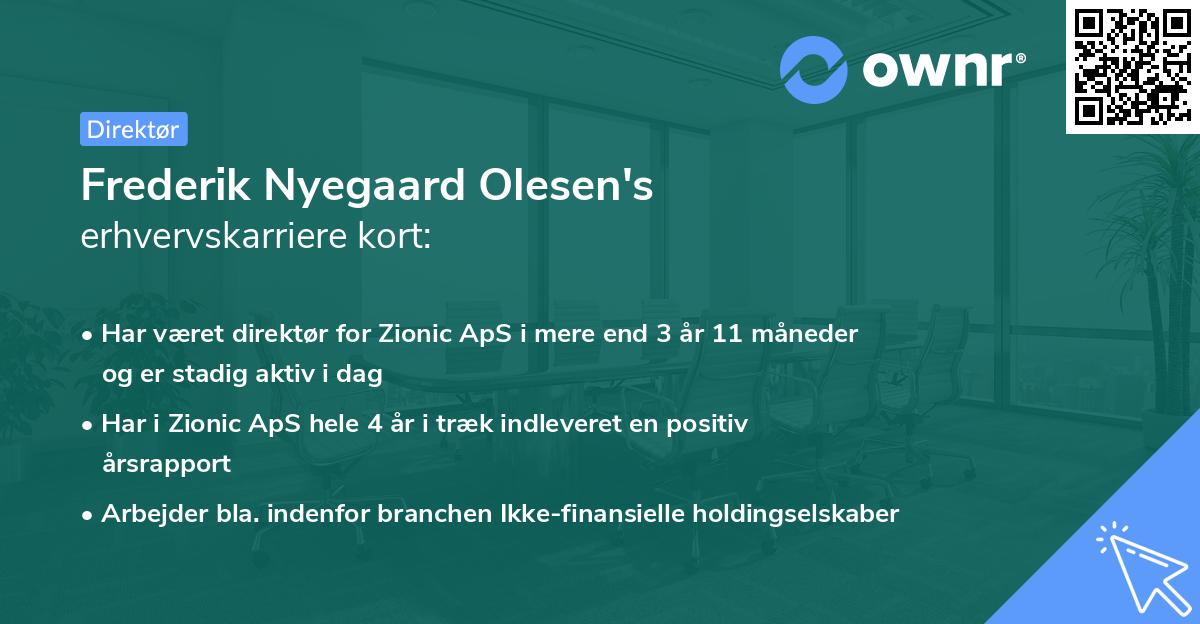 ownr®

Direktør

Frederik Nyegaard Olesen's
erhvervskarriere kort:

• Har været direktør for Zionic ApS i mere end 3 år 11 måneder og er stadig aktiv i dag

• Har i Zionic ApS hele 4 år i træk indleveret en positiv årsrapport

• Arbejder bla. indenfor branchen Ikke-finansielle holdingselskaber